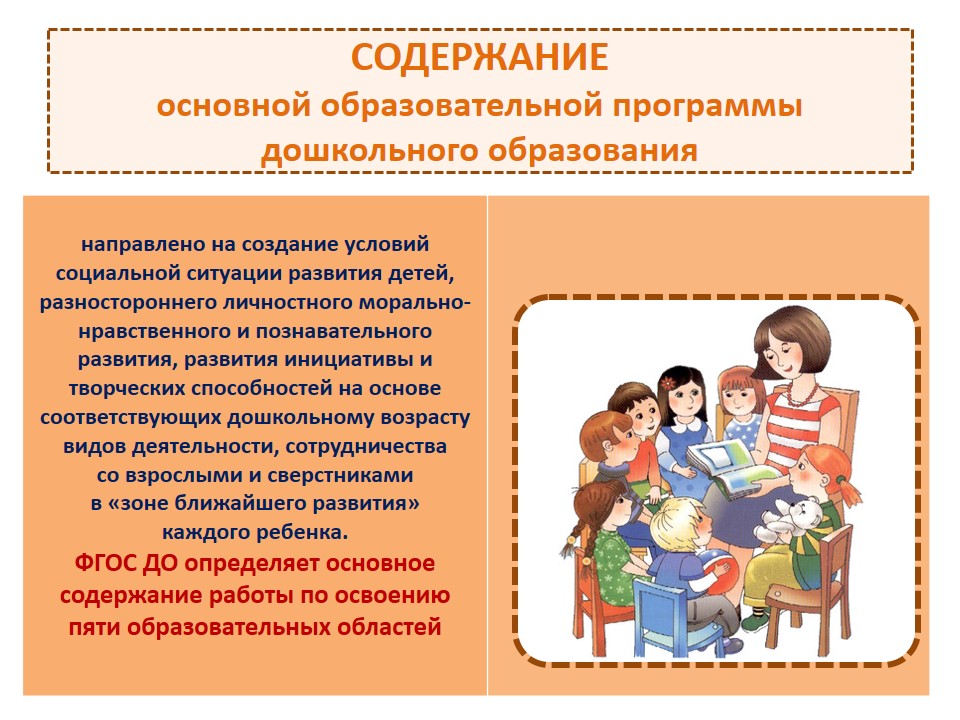 СОДЕРЖАНИЕ
основной образовательной программы дошкольного образования

направлено на создание условий социальной ситуации развития детей, разностороннего личностного морально-нравственного и познавательного развития, развития инициативы и творческих способностей на основе соответствующих дошкольному возрасту видов деятельности, сотрудничества со взрослыми и сверстниками в «зоне ближайшего развития» каждого ребенка.

ФГОС ДО определяет основное содержание работы по освоению пяти образовательных областей